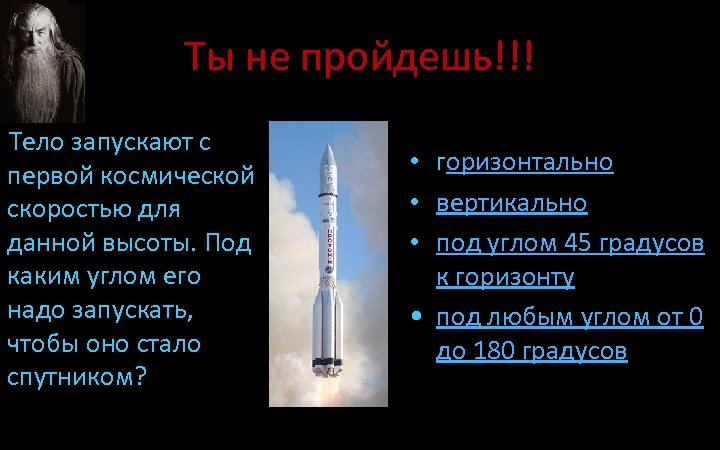 Ты не пройдешь!!!

Тело запускают с первой космической скоростью для данной высоты. Под каким углом его надо запускать, чтобы оно стало спутником?

ПРОТОН

• горизонтально
• вертикально
• под углом 45 градусов к горизонту
• под любым углом от 0 до 180 градусов